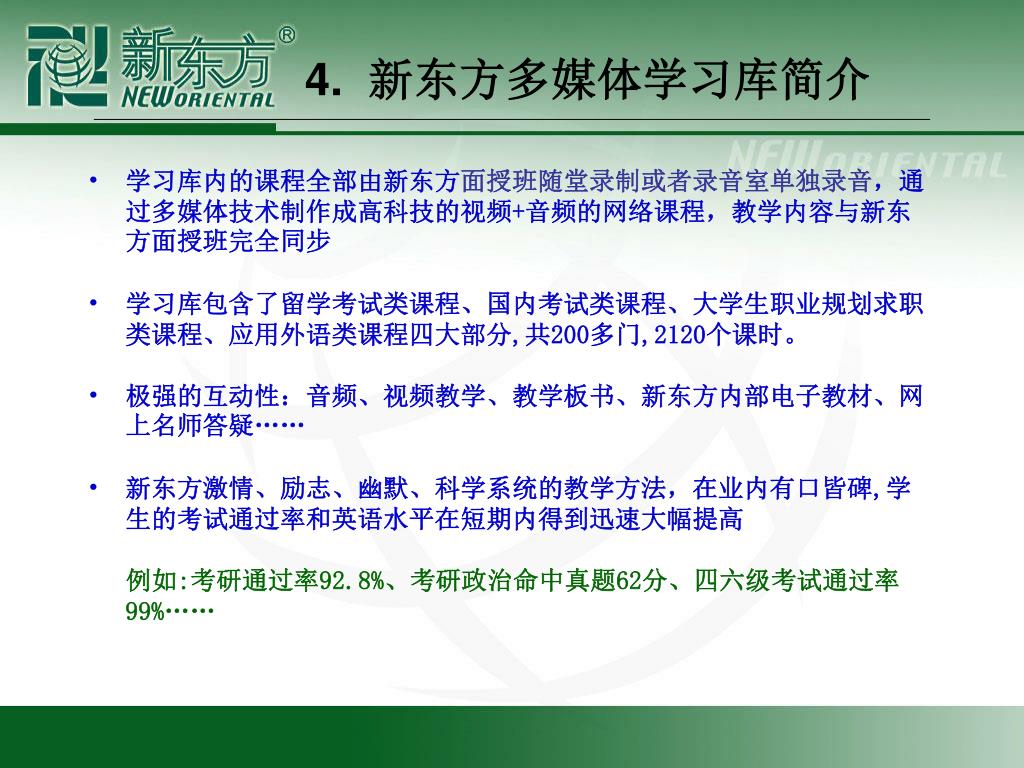 新东方®
NEW ORIENTAL

4. 新东方多媒体学习库简介

NEW ORIENTAL

• 学习库内的课程全部由新东方面授班随堂录制或者录音室单独录音，通过多媒体技术制作成高科技的视频+音频的网络课程，教学内容与新东方面授班完全同步

• 学习库包含了留学考试类课程、国内考试类课程、大学生职业规划求职类课程、应用外语类课程四大部分,共200多门,2120个课时。

• 极强的互动性：音频、视频教学、教学板书、新东方内部电子教材、网上名师答疑……

• 新东方激情、励志、幽默、科学系统的教学方法，在业内有口皆碑,学生的考试通过率和英语水平在短期内得到迅速大幅提高

例如:考研通过率92.8%、考研政治命中真题62分、四六级考试通过率99%……